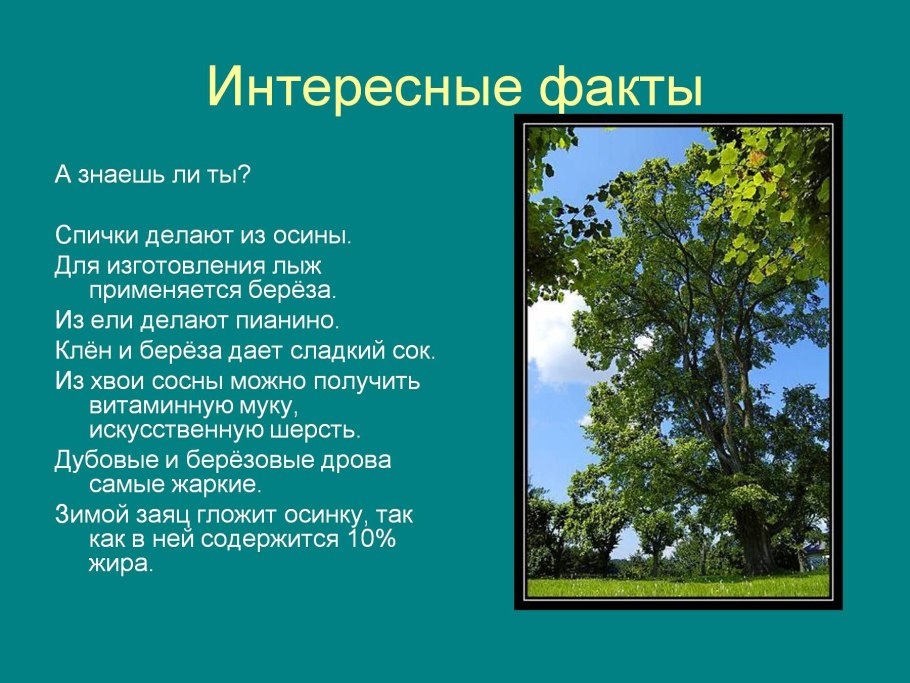 Интересные факты

А знаешь ли ты?

Спички делают из осины.

Для изготовления лыж применяется берёза.

Из ели делают пианино.

Клён и берёза дает сладкий сок.

Из хвои сосны можно получить витаминную муку, искусственную шерсть.

Дубовые и берёзовые дрова самые жаркие.

Зимой заяц гложит осинку, так как в ней содержится 10% жира.